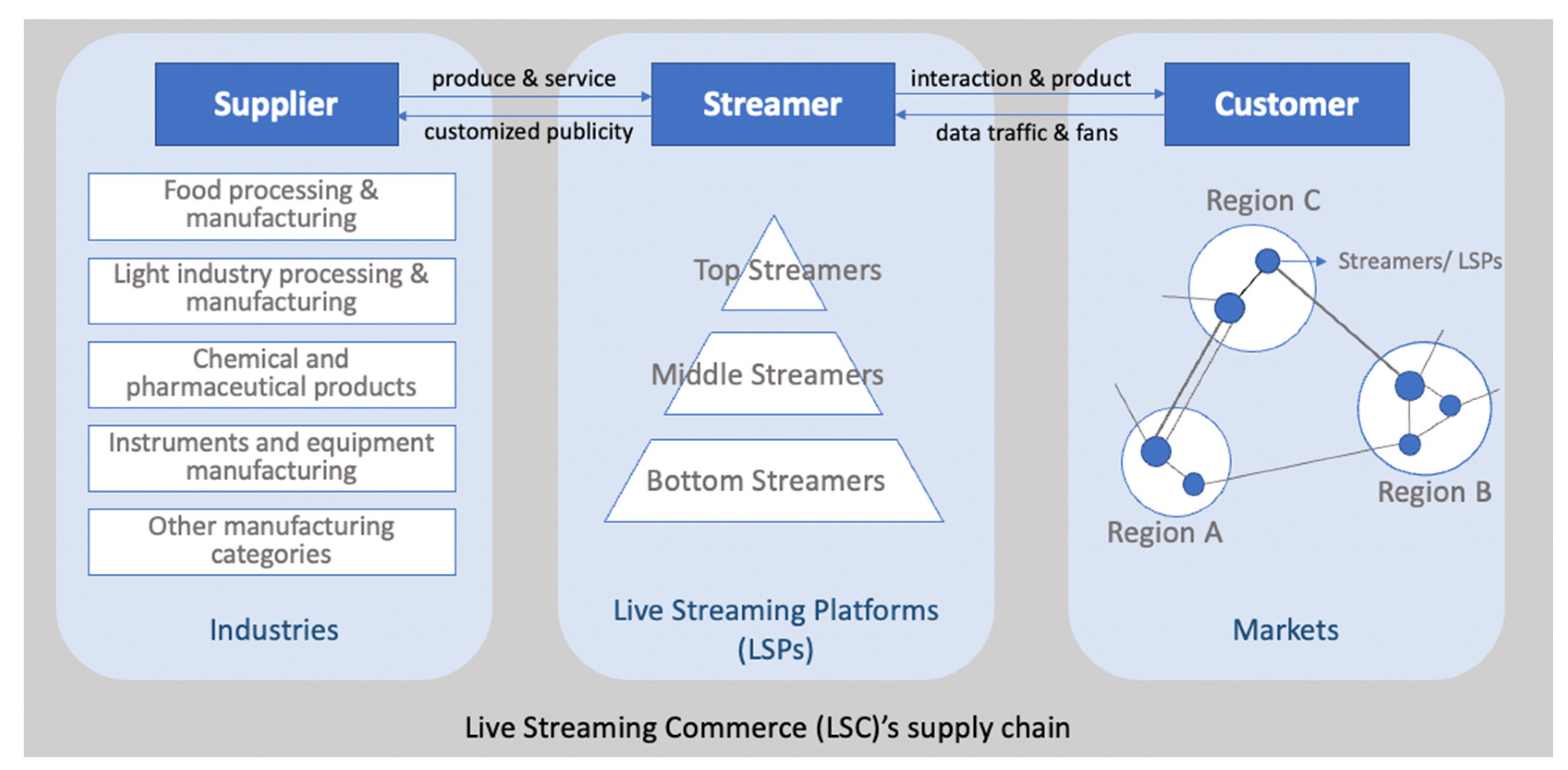 Supplier

produce & service

customized publicity

Streamer

interaction & product

data traffic & fans

Customer

Food processing & manufacturing

Light industry processing & manufacturing

Chemical and pharmaceutical products

Instruments and equipment manufacturing

Other manufacturing categories

Industries

Top Streamers

Middle Streamers

Bottom Streamers

Live Streaming Platforms (LSPs)

Region C

Streamers/ LSPs

Region B

Region A

Markets

Live Streaming Commerce (LSC)'s supply chain